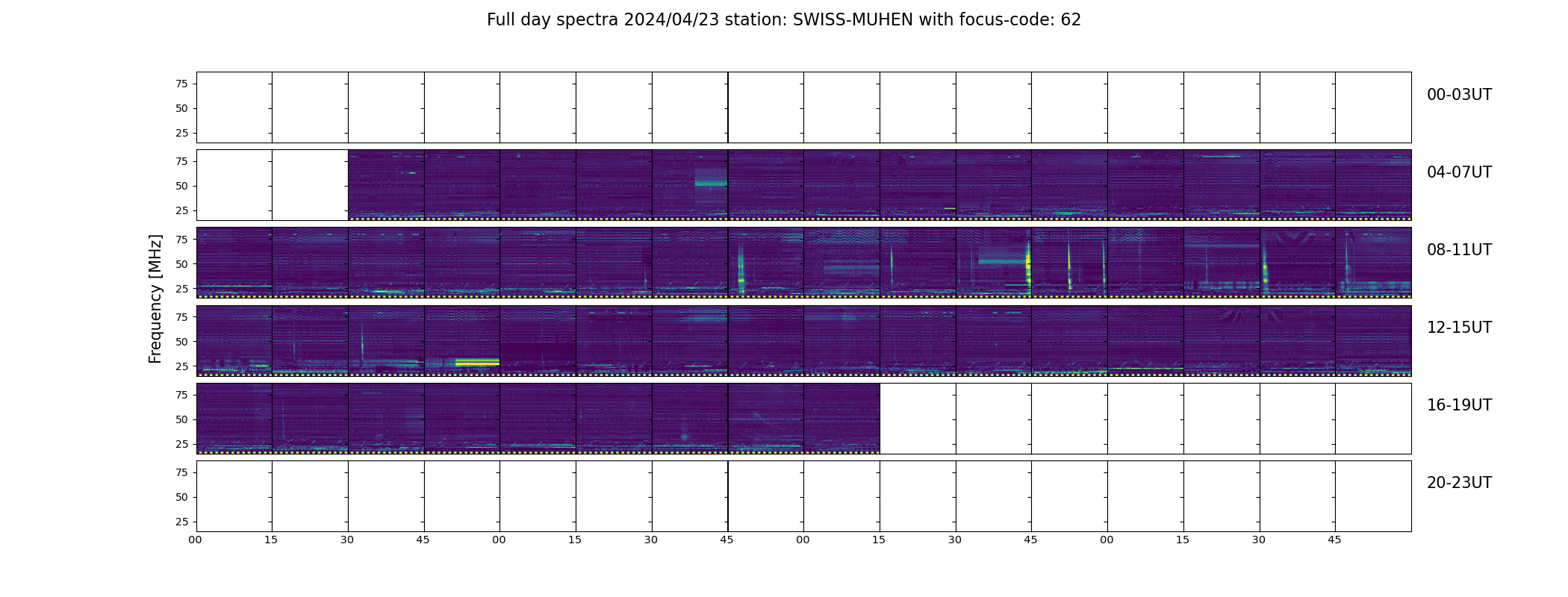 Full day spectra 2024/04/23 station: SWISS-MUHEN with focus-code: 62

Frequency [MHz]

75
50
25

00-03UT

75
50
25

04-07UT

75
50
25

08-11UT

75
50
25

12-15UT

75
50
25

16-19UT

75
50
25

20-23UT

00 15 30 45 00 15 30 45 00 15 30 45 00 15 30 45